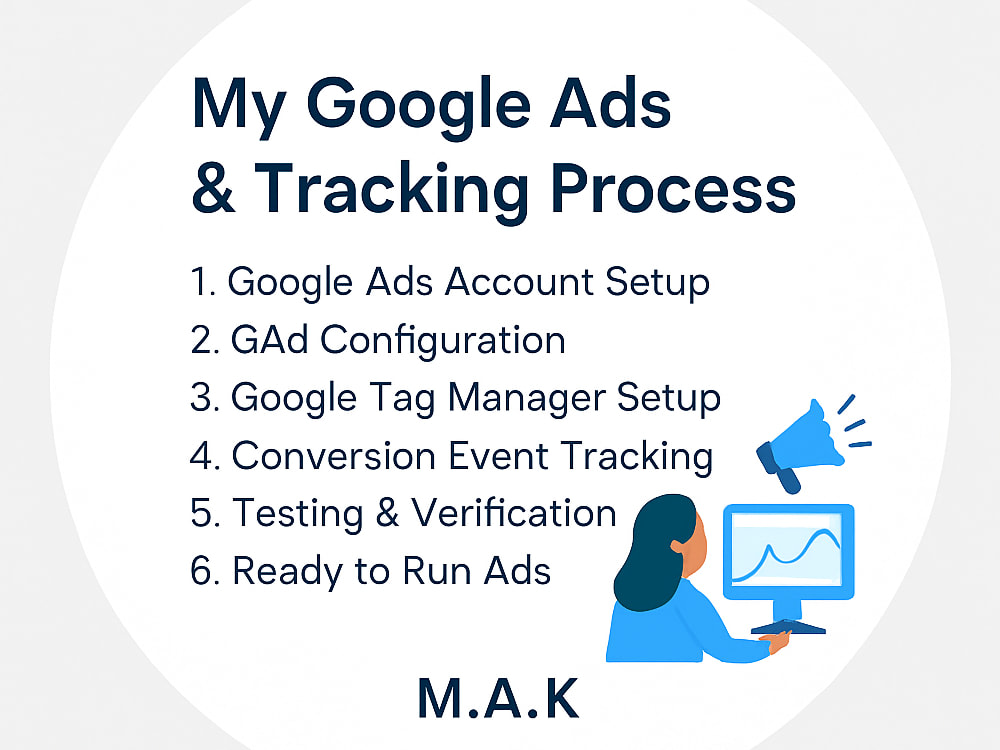 My Google Ads
& Tracking Process

1. Google Ads Account Setup
2. GAd Configuration
3. Google Tag Manager Setup
4. Conversion Event Tracking
5. Testing & Verification
6. Ready to Run Ads

M.A.K